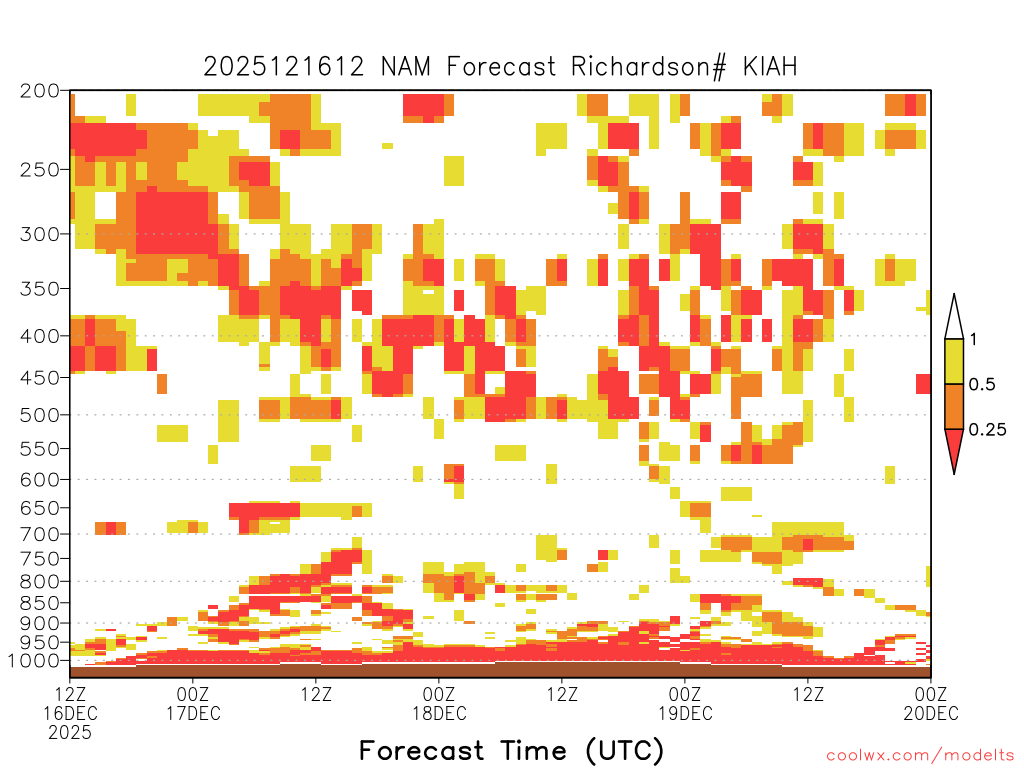 2025121612 NAM Forecast Richardson# KIAH

200
250
300
350
400
450
500
550
600
650
700
750
800
850
900
950
1000

1
0.5
0.25

12Z
16DEC
2025
00Z
17DEC
12Z
00Z
18DEC
12Z
00Z
19DEC
12Z
00Z
20DEC

Forecast Time (UTC)

coolwx.com/modelts